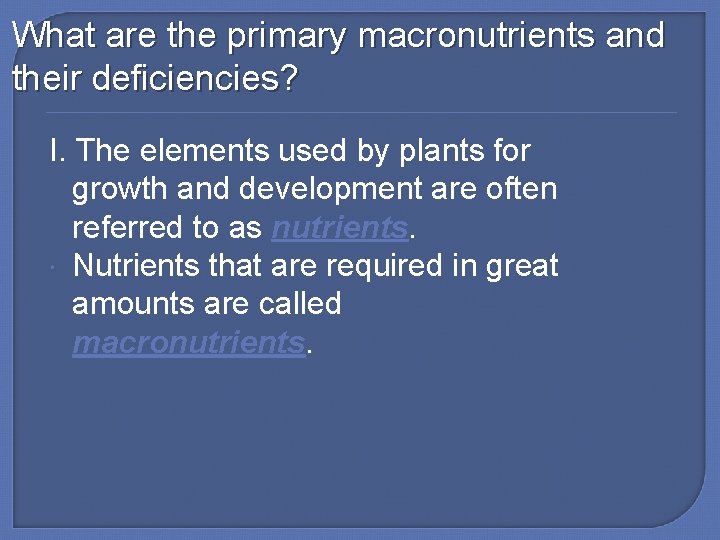 What are the primary macronutrients and their deficiencies?

I. The elements used by plants for growth and development are often referred to as nutrients.

Nutrients that are required in great amounts are called macronutrients.